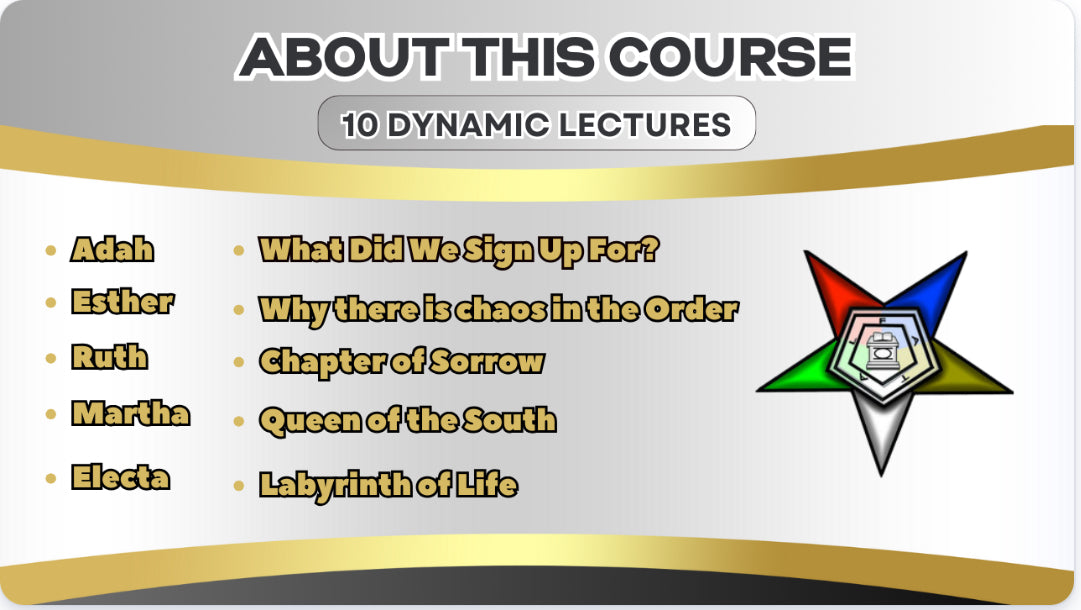 ABOUT THIS COURSE

10 DYNAMIC LECTURES

- Adah
- Esther
- Ruth
- Martha
- Electa

- What Did We Sign Up For?
- Why there is chaos in the Order
- Chapter of Sorrow
- Queen of the South
- Labyrinth of Life